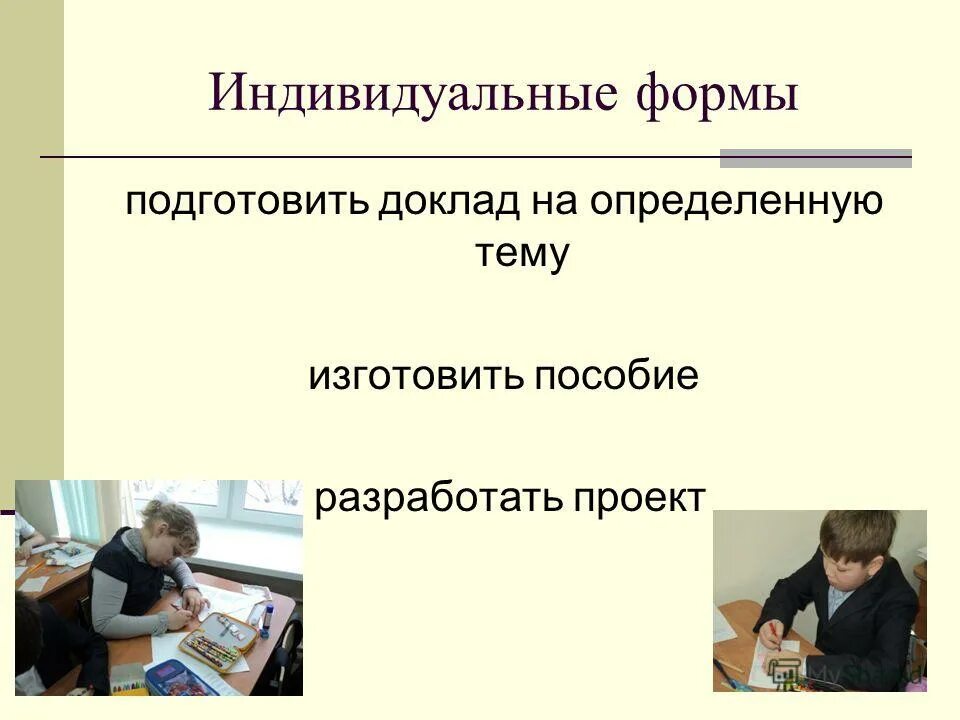 Индивидуальные формы

подготовить доклад на определенную тему

изготовить пособие

разработать проект

MyShared